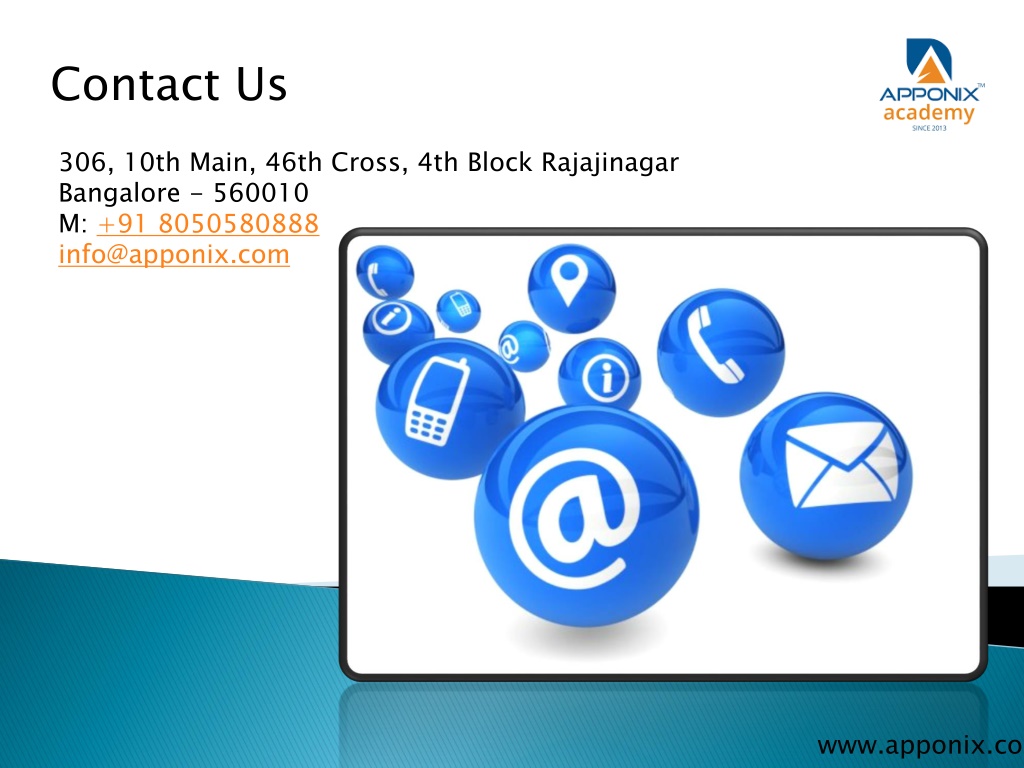 Contact Us

APPONIX™ academy SINCE 2013

306, 10th Main, 46th Cross, 4th Block Rajajinagar
Bangalore - 560010
M: +91 8050580888
info@apponix.com

www.apponix.co